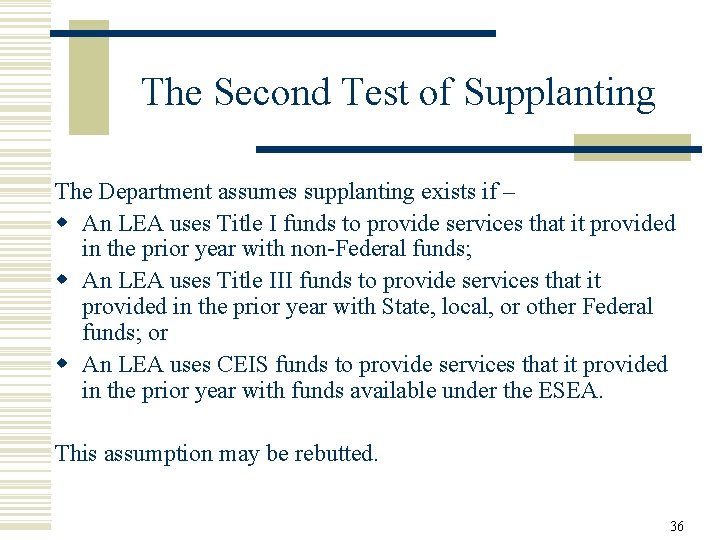 The Second Test of Supplanting

The Department assumes supplanting exists if –

- An LEA uses Title I funds to provide services that it provided in the prior year with non-Federal funds;
- An LEA uses Title III funds to provide services that it provided in the prior year with State, local, or other Federal funds; or
- An LEA uses CEIS funds to provide services that it provided in the prior year with funds available under the ESEA.

This assumption may be rebutted.

36